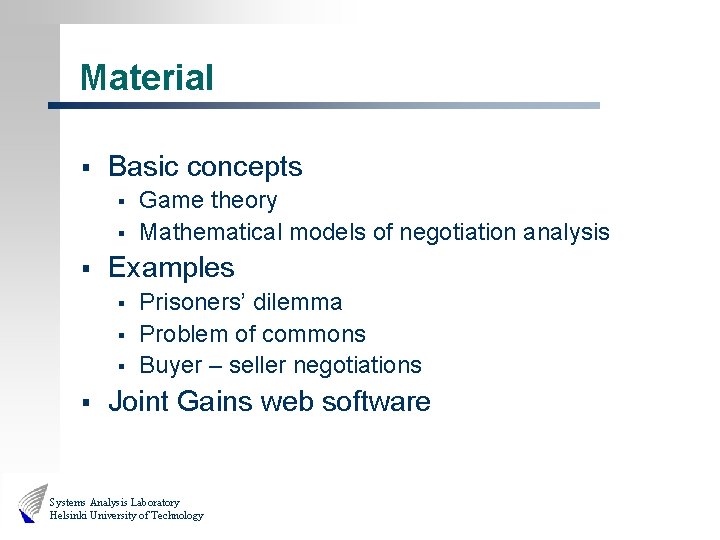 Material

- Basic concepts
  - Game theory
  - Mathematical models of negotiation analysis
- Examples
  - Prisoners' dilemma
  - Problem of commons
  - Buyer – seller negotiations
- Joint Gains web software

Systems Analysis Laboratory
Helsinki University of Technology